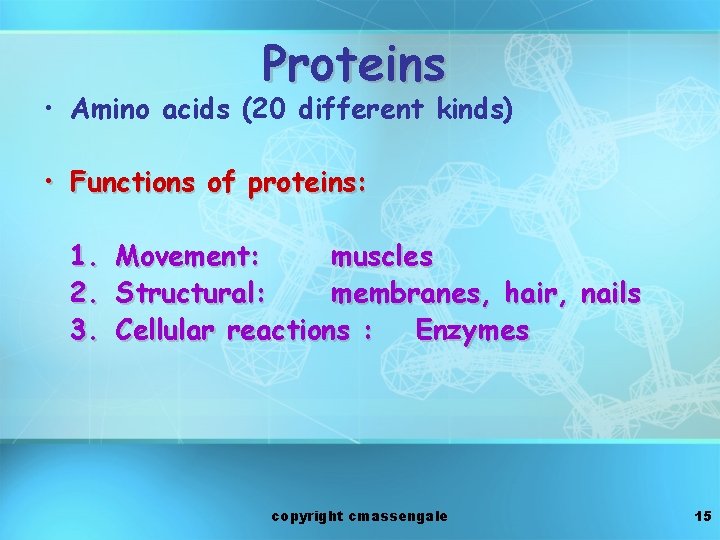 Proteins

• Amino acids (20 different kinds)

• Functions of proteins:

1. Movement: muscles
2. Structural: membranes, hair, nails
3. Cellular reactions : Enzymes

copyright cmassengale

15